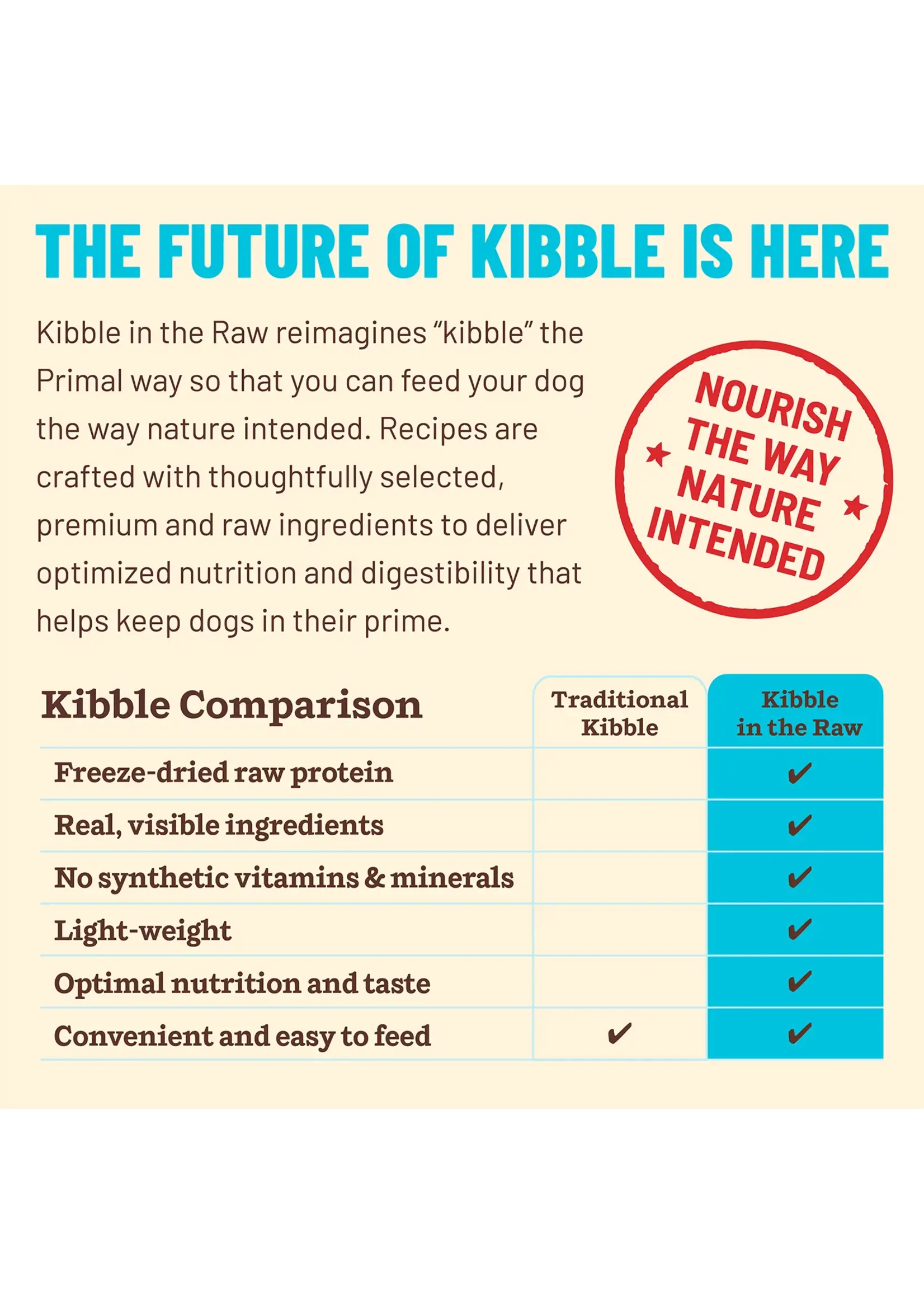 THE FUTURE OF KIBBLE IS HERE

Kibble in the Raw reimagines “kibble” the Primal way so that you can feed your dog the way nature intended. Recipes are crafted with thoughtfully selected, premium and raw ingredients to deliver optimized nutrition and digestibility that helps keep dogs in their prime.

NOURISH THE WAY NATURE INTENDED

| Kibble Comparison | Traditional Kibble | Kibble in the Raw |
|---|---|---|
| Freeze-dried raw protein | | ✔ |
| Real, visible ingredients | | ✔ |
| No synthetic vitamins & minerals | | ✔ |
| Light-weight | | ✔ |
| Optimal nutrition and taste | | ✔ |
| Convenient and easy to feed | ✔ | ✔ |